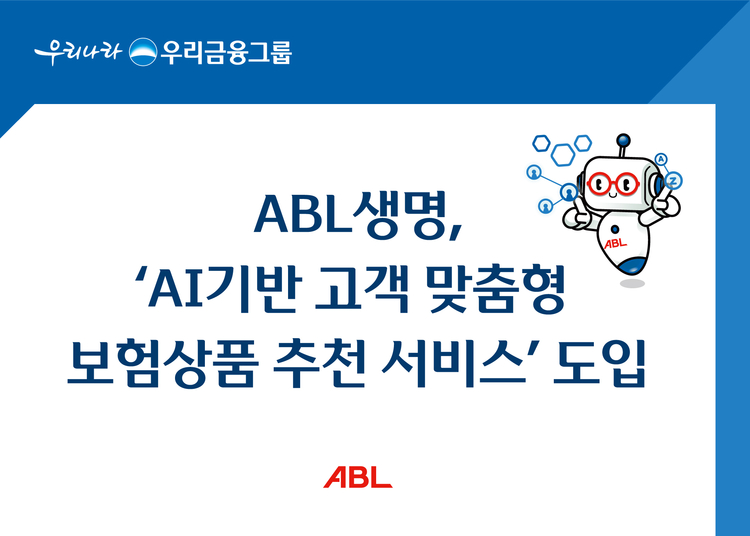 우리나라 우리금융그룹

A Z

ABL

ABL생명,
‘AI기반 고객 맞춤형
보험상품 추천 서비스’ 도입

ABL